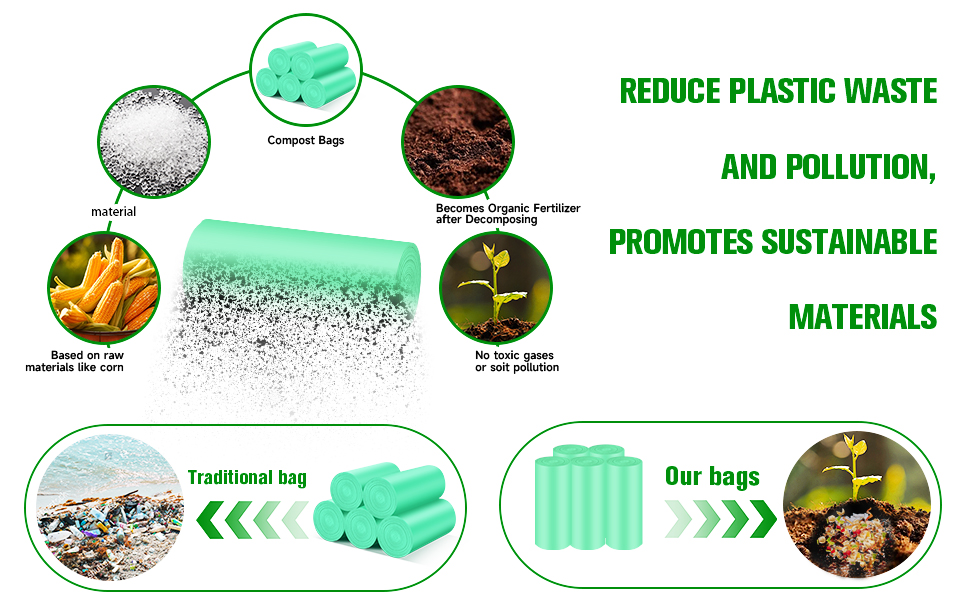 Compost Bags

material

Becomes Organic Fertilizer after Decomposing

Based on raw materials like corn

No toxic gases or soit pollution

REDUCE PLASTIC WASTE

AND POLLUTION,

PROMOTES SUSTAINABLE

MATERIALS

Traditional bag

Our bags